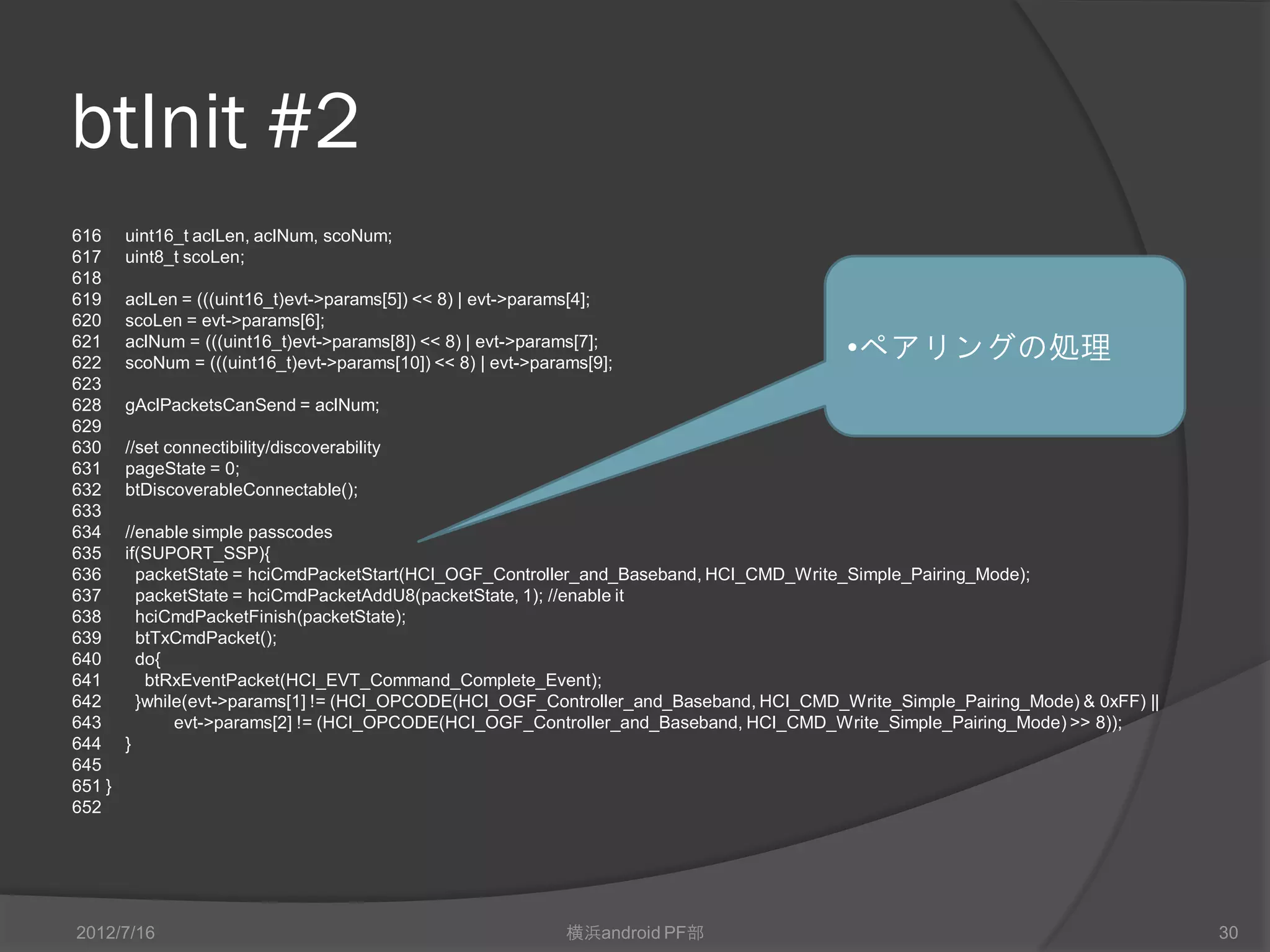 btInit #2

616 uint16_t aclLen, aclNum, scoNum;
617 uint8_t scoLen;
618
619 aclLen = (((uint16_t)evt->params[5]) << 8) | evt->params[4];
620 scoLen = evt->params[6];
621 aclNum = (((uint16_t)evt->params[8]) << 8) | evt->params[7];
622 scoNum = (((uint16_t)evt->params[10]) << 8) | evt->params[9];
623
628 gAclPacketsCanSend = aclNum;
629
630 //set connectibility/discoverability
631 pageState = 0;
632 btDiscoverableConnectable();
633
634 //enable simple passcodes
635 if(SUPORT_SSP){
636 packetState = hciCmdPacketStart(HCI_OGF_Controller_and_Baseband, HCI_CMD_Write_Simple_Pairing_Mode);
637 packetState = hciCmdPacketAddU8(packetState, 1); //enable it
638 hciCmdPacketFinish(packetState);
639 btTxCmdPacket();
640 do{
641 btRxEventPacket(HCI_EVT_Command_Complete_Event);
642 }while(evt->params[1] != (HCI_OPCODE(HCI_OGF_Controller_and_Baseband, HCI_CMD_Write_Simple_Pairing_Mode) & 0xFF) ||
643 evt->params[2] != (HCI_OPCODE(HCI_OGF_Controller_and_Baseband, HCI_CMD_Write_Simple_Pairing_Mode) >> 8));
644 }
645
651 }
652

•ペアリングの処理

2012/7/16

横浜android PF部

30